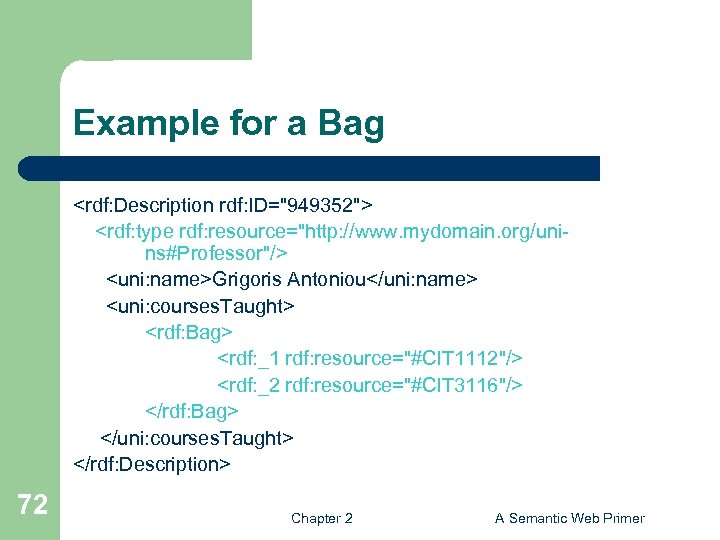 Example for a Bag

<rdf:Description rdf:ID="949352">
<rdf:type rdf:resource="http://www.mydomain.org/uni-ns#Professor"/>
<uni:name>Grigoris Antoniou</uni:name>
<uni:coursesTaught>
<rdf:Bag>
<rdf:_1 rdf:resource="#CIT1112"/>
<rdf:_2 rdf:resource="#CIT3116"/>
</rdf:Bag>
</uni:coursesTaught>
</rdf:Description>

72

Chapter 2

A Semantic Web Primer